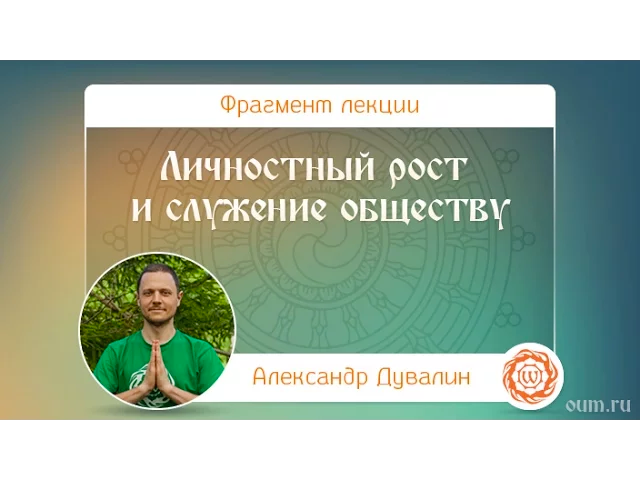 Фрагмент лекции

Личностный рост и служение обществу

Александр Дувалин

oum.ru